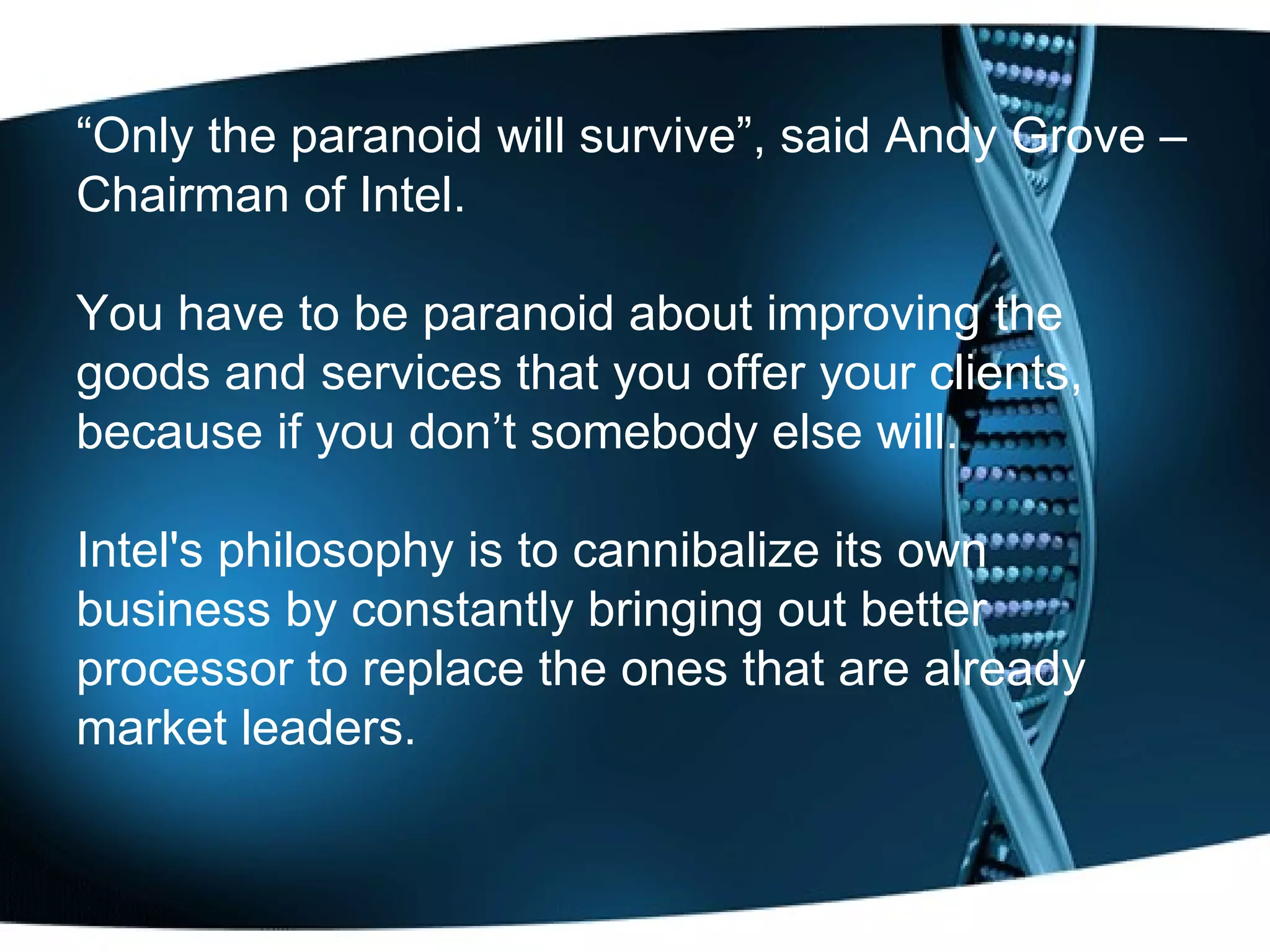 “Only the paranoid will survive”, said Andy Grove – Chairman of Intel.

You have to be paranoid about improving the goods and services that you offer your clients, because if you don’t somebody else will.

Intel's philosophy is to cannibalize its own business by constantly bringing out better processor to replace the ones that are already market leaders.